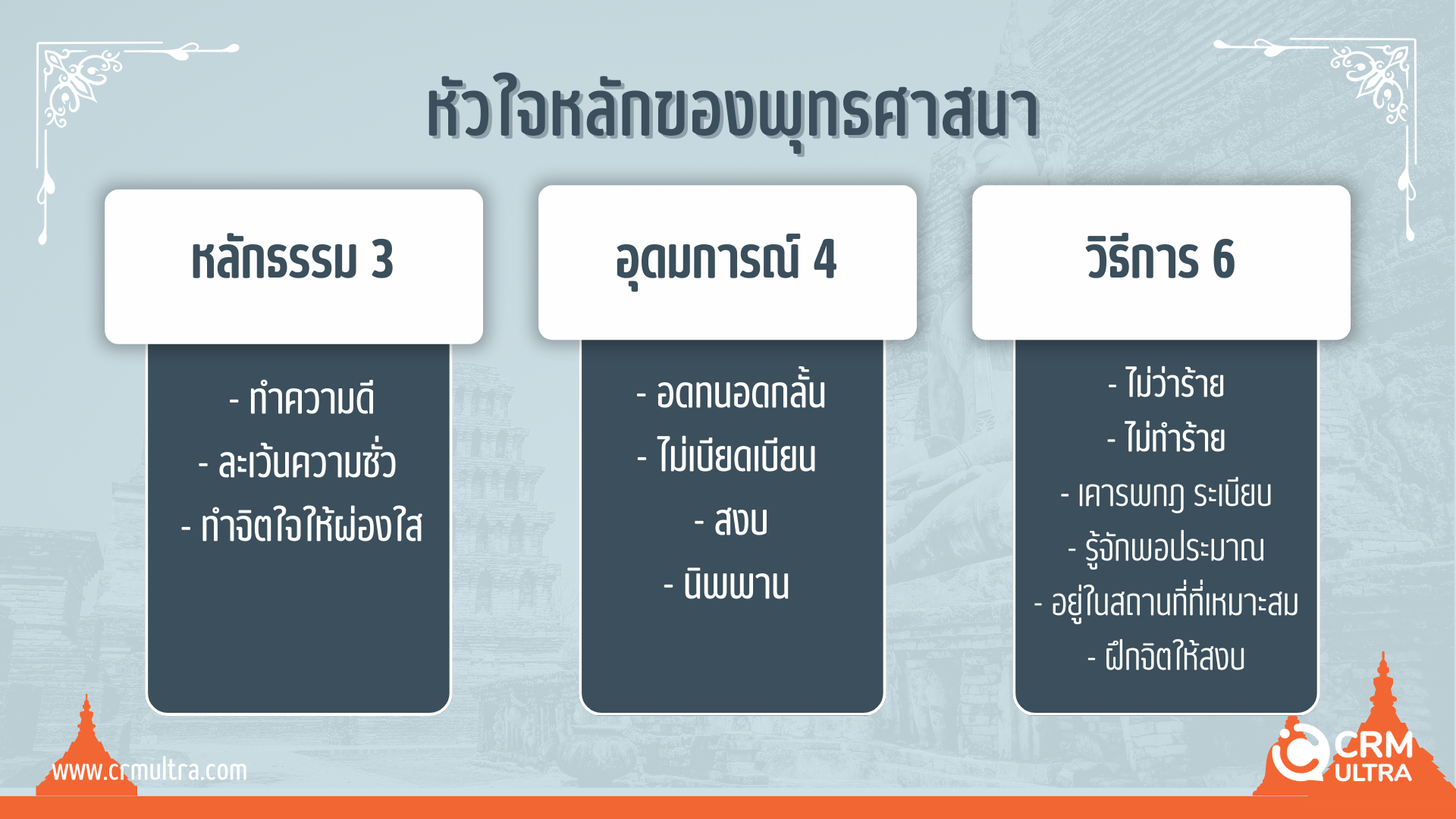 หัวใจหลักของพุทธศาสนา

หลักธรรม 3

- ทำความดี
- ละเว้นความชั่ว
- ทำจิตใจให้ผ่องใส

อุดมการณ์ 4

- อดทนอดกลั้น
- ไม่เบียดเบียน
- สงบ
- นิพพาน

วิธีการ 6

- ไม่ว่าร้าย
- ไม่ทำร้าย
- เคารพกฎ ระเบียบ
- รู้จักพอประมาณ
- อยู่ในสถานที่ที่เหมาะสม
- ฝึกจิตให้สงบ

www.crmultra.com

CRM ULTRA